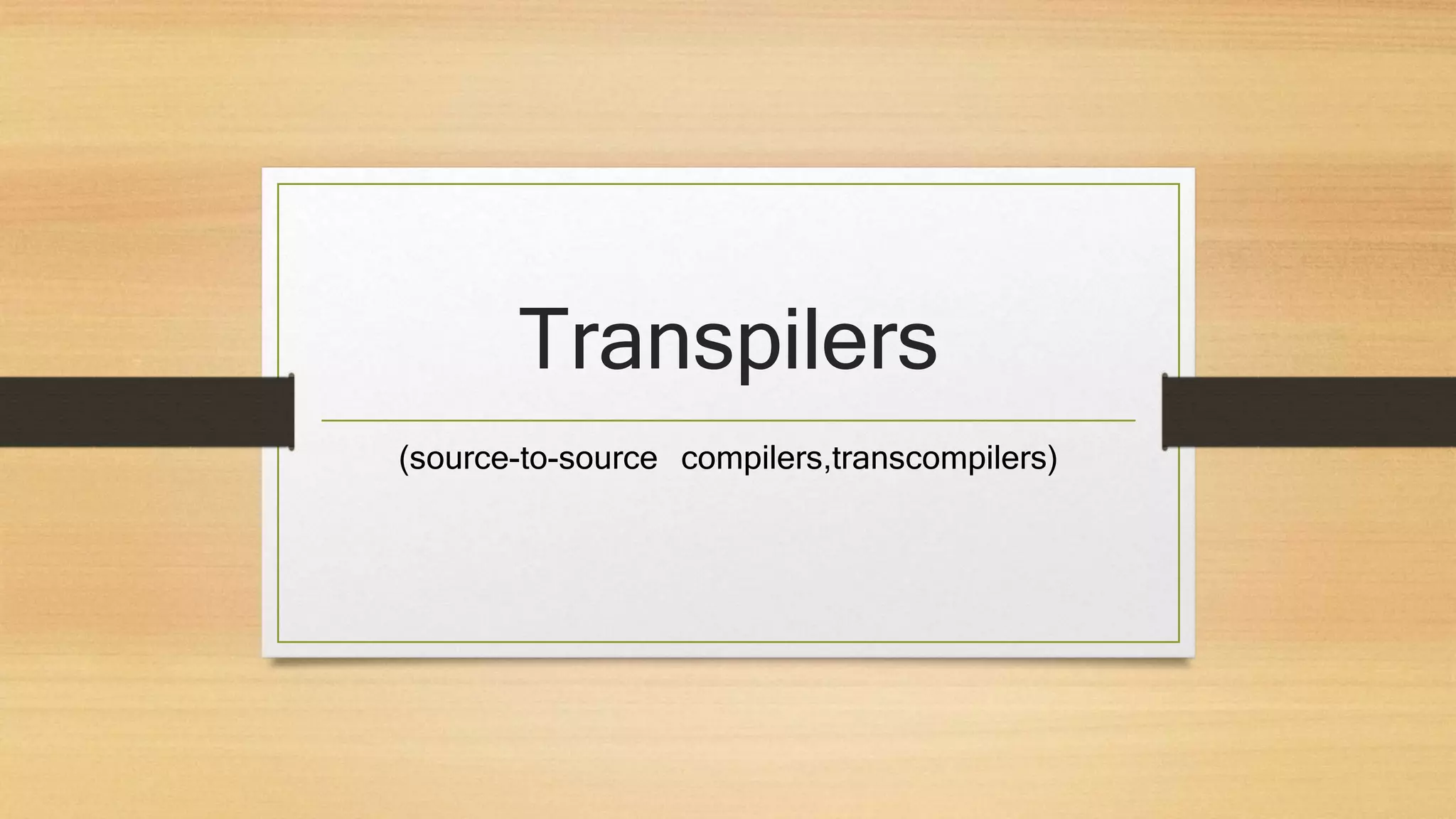 Transpilers

(source-to-source compilers,transcompilers)